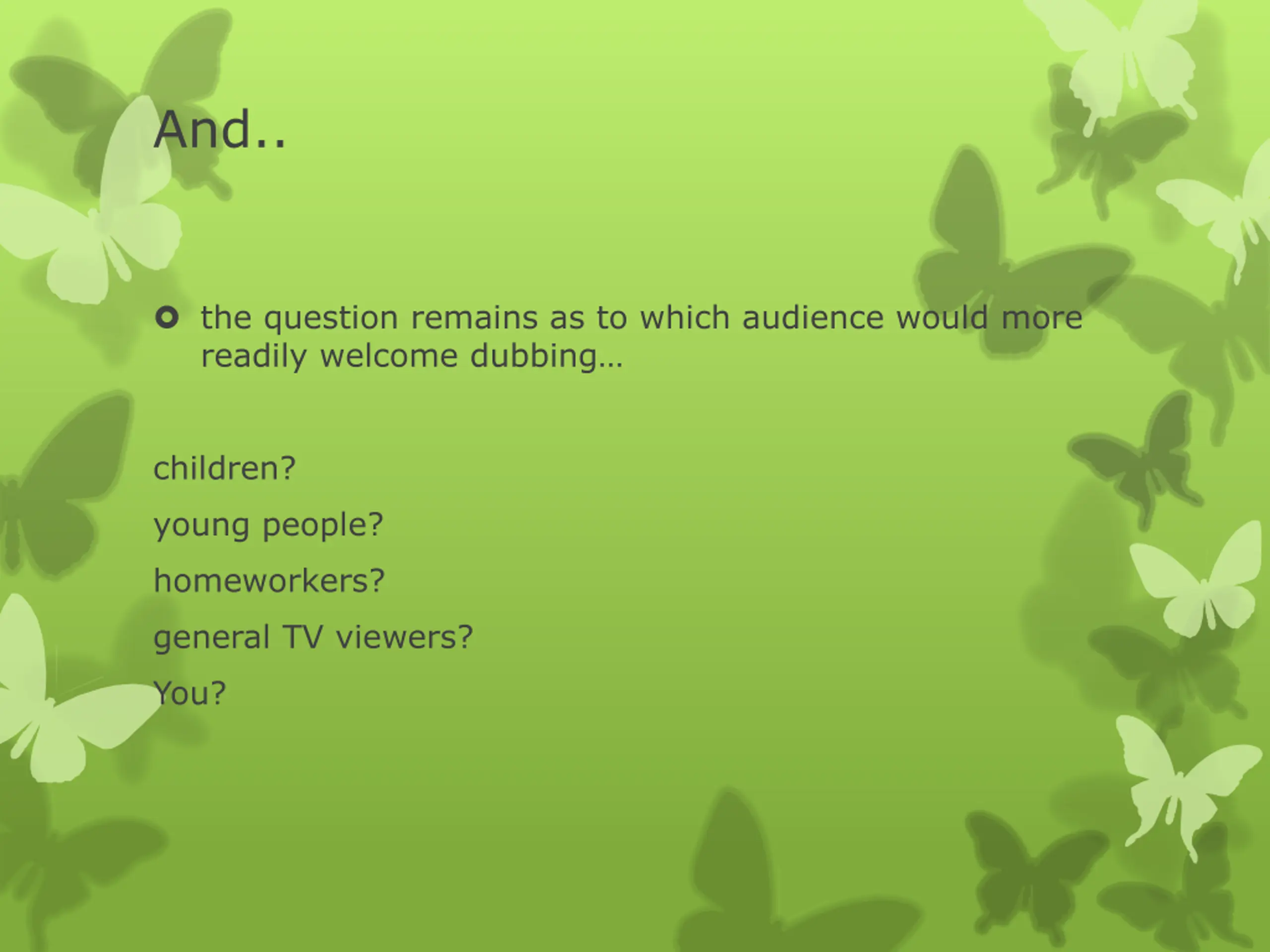 And..

the question remains as to which audience would more readily welcome dubbing…

children?

young people?

homeworkers?

general TV viewers?

You?